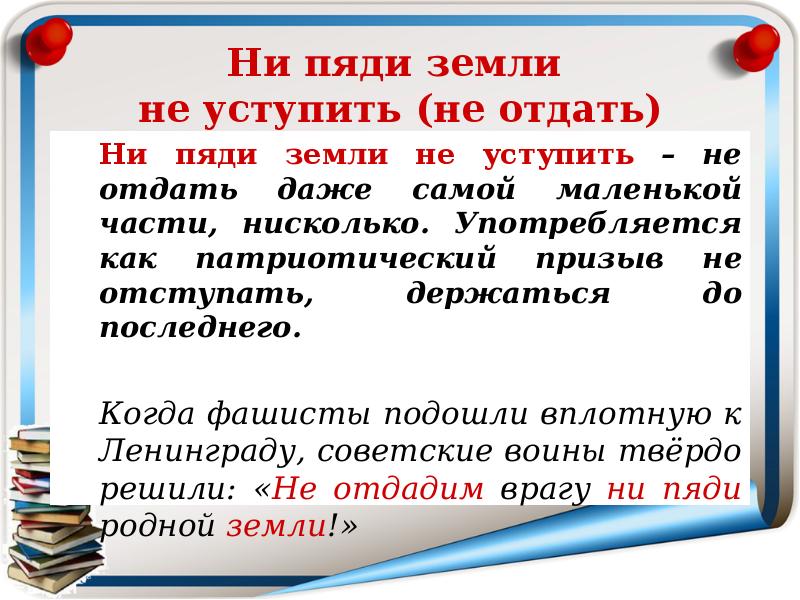 Ни пяди земли не уступить (не отдать)

Ни пяди земли не уступить – не отдать даже самой маленькой части, нисколько. Употребляется как патриотический призыв не отступать, держаться до последнего.

Когда фашисты подошли вплотную к Ленинграду, советские воины твёрдо решили: «Не отдадим врагу ни пяди родной земли!»